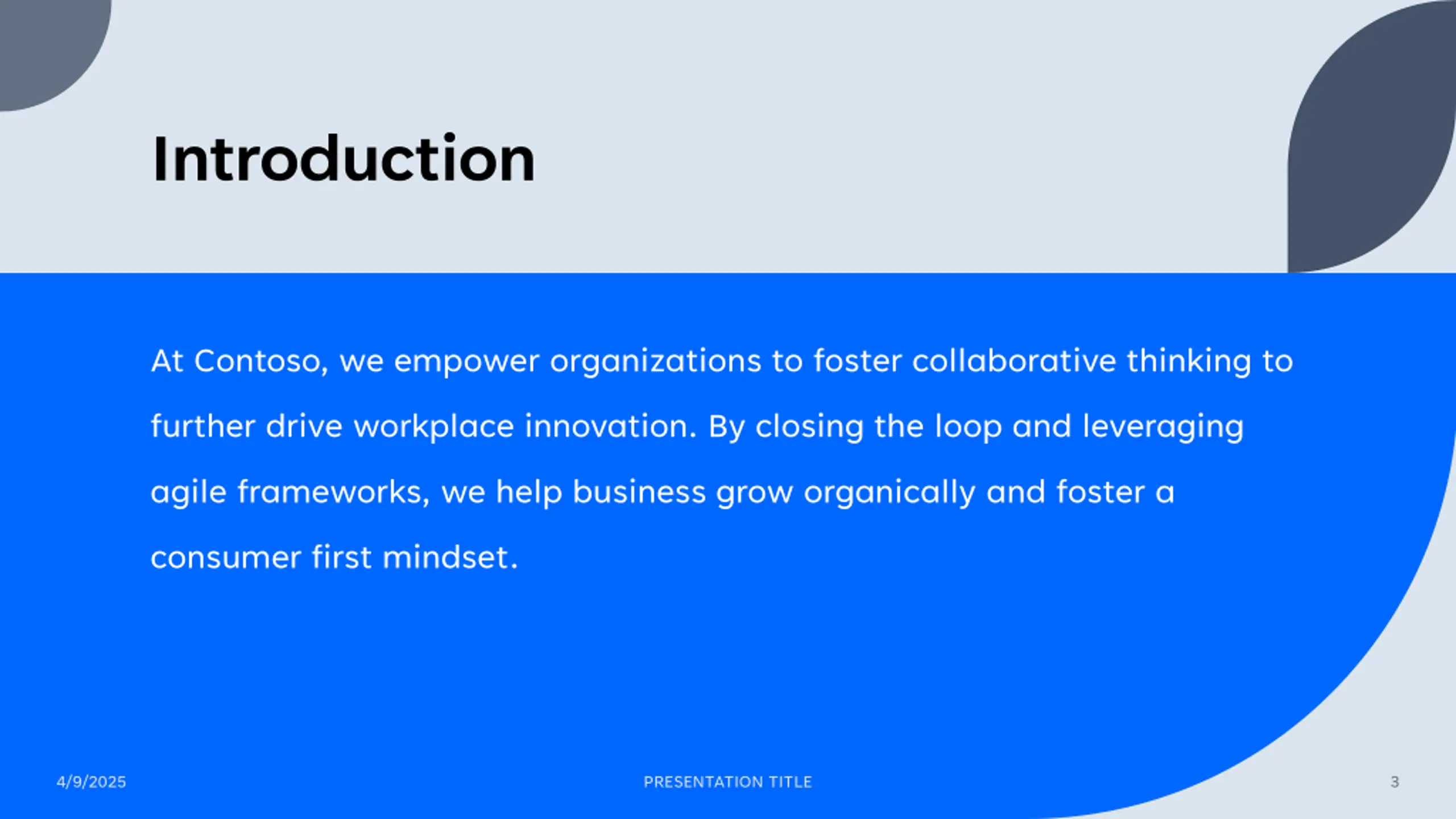 Introduction

At Contoso, we empower organizations to foster collaborative thinking to further drive workplace innovation. By closing the loop and leveraging agile frameworks, we help business grow organically and foster a consumer first mindset.

4/9/2025

PRESENTATION TITLE

3